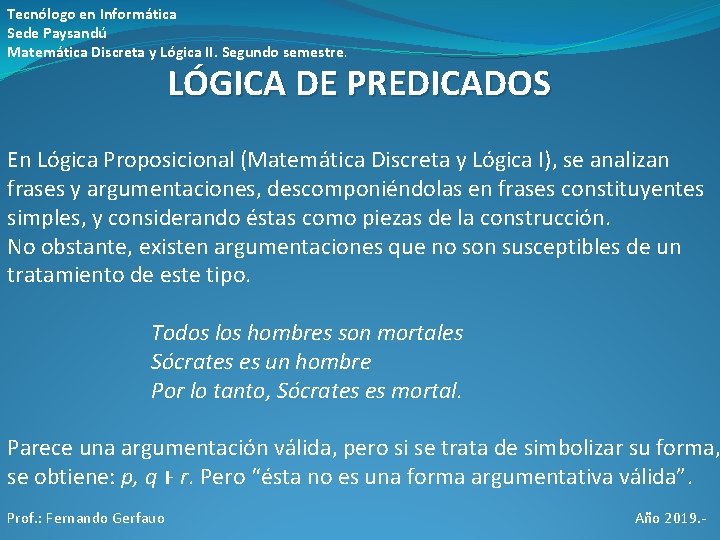 Tecnólogo en Informática
Sede Paysandú
Matemática Discreta y Lógica II. Segundo semestre.

LÓGICA DE PREDICADOS

En Lógica Proposicional (Matemática Discreta y Lógica I), se analizan frases y argumentaciones, descomponiéndolas en frases constituyentes simples, y considerando éstas como piezas de la construcción.
No obstante, existen argumentaciones que no son susceptibles de un tratamiento de este tipo.

Todos los hombres son mortales
Sócrates es un hombre
Por lo tanto, Sócrates es mortal.

Parece una argumentación válida, pero si se trata de simbolizar su forma, se obtiene: $p, q \vdash r$. Pero "ésta no es una forma argumentativa válida".

Prof.: Fernando Gerfauo

Año 2019.-